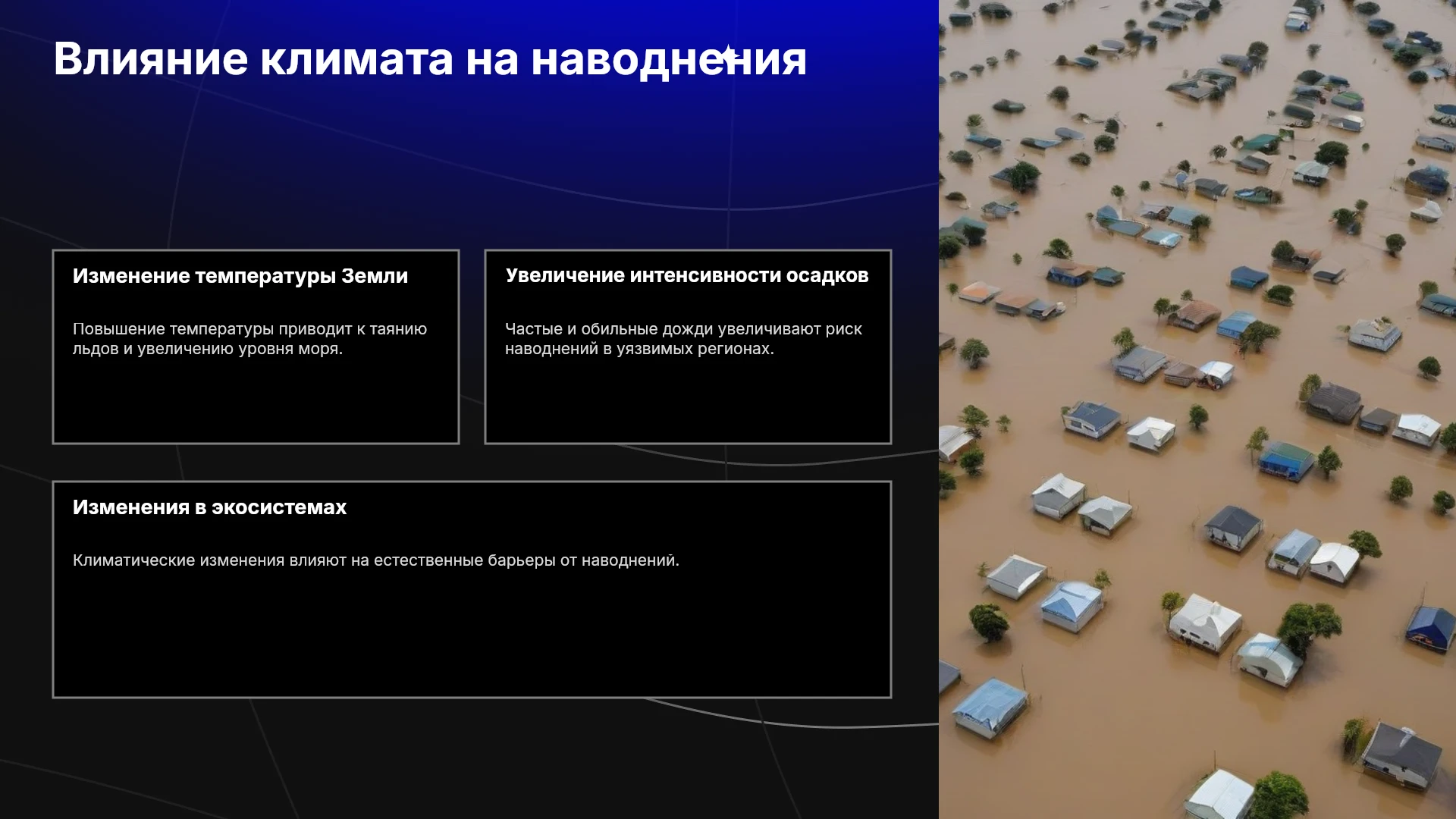 Влияние климата на наводнения

Изменение температуры Земли

Повышение температуры приводит к таянию льдов и увеличению уровня моря.

Увеличение интенсивности осадков

Частые и обильные дожди увеличивают риск наводнений в уязвимых регионах.

Изменения в экосистемах

Климатические изменения влияют на естественные барьеры от наводнений.